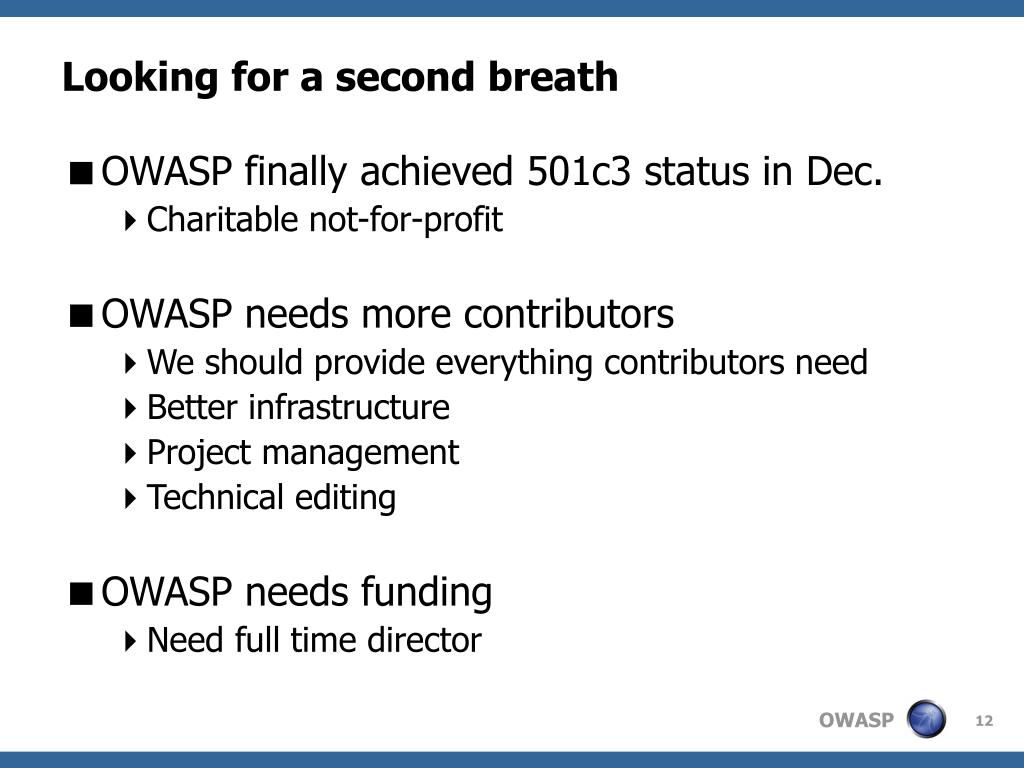 Looking for a second breath

OWASP finally achieved 501c3 status in Dec.
Charitable not-for-profit

OWASP needs more contributors
We should provide everything contributors need
Better infrastructure
Project management
Technical editing

OWASP needs funding
Need full time director

OWASP 12